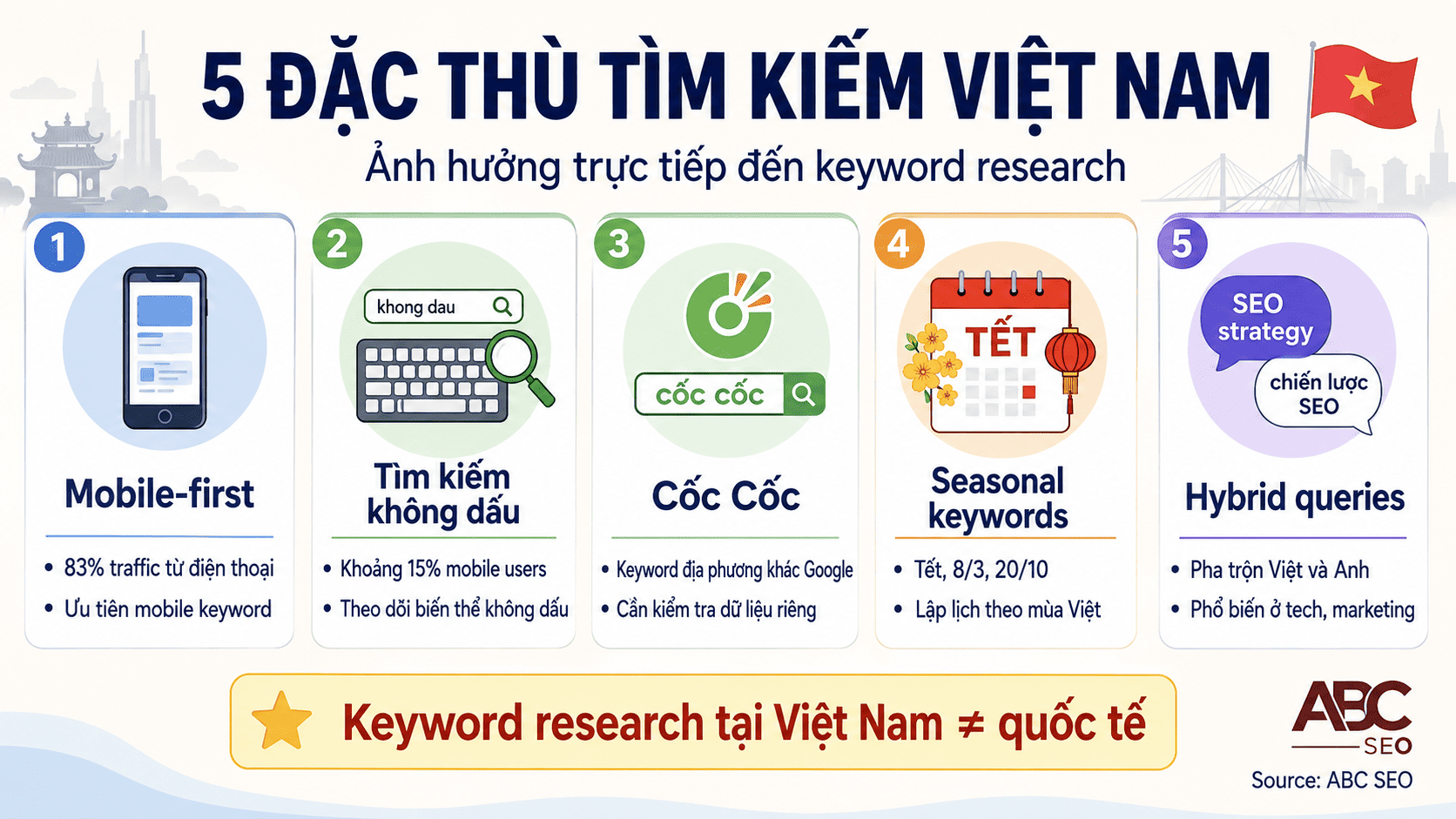 5 ĐẶC THÙ TÌM KIẾM VIỆT NAM

Ảnh hưởng trực tiếp đến keyword research

1

Mobile-first

• 83% traffic từ điện thoại
• Ưu tiên mobile keyword

2

khong dau

Tìm kiếm không dấu

• Khoảng 15% mobile users
• Theo dõi biến thể không dấu

3

cốc cốc

Cốc Cốc

• Keyword địa phương khác Google
• Cần kiểm tra dữ liệu riêng

4

TẾT

Seasonal keywords

• Tết, 8/3, 20/10
• Lập lịch theo mùa Việt

5

SEO strategy

chiến lược SEO

Hybrid queries

• Pha trộn Việt và Anh
• Phổ biến ở tech, marketing

Keyword research tại Việt Nam ≠ quốc tế

ABC SEO

Source: ABC SEO